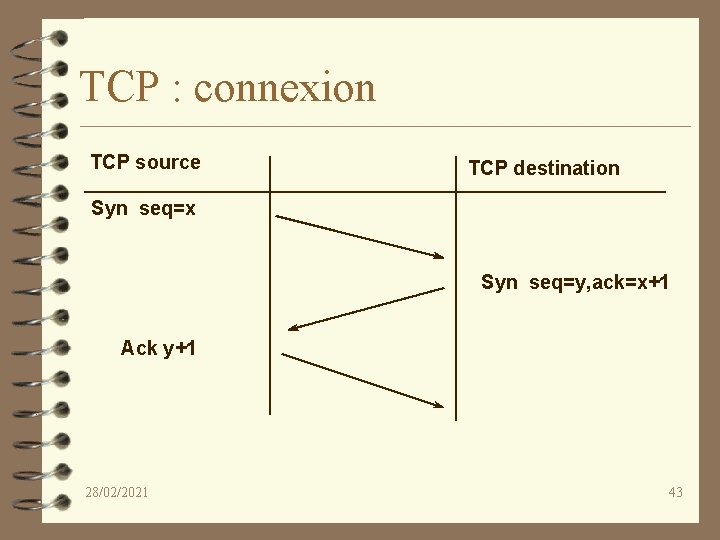 TCP : connexion

TCP source

TCP destination

Syn seq=x

Syn seq=y,ack=x+1

Ack y+1

28/02/2021

43